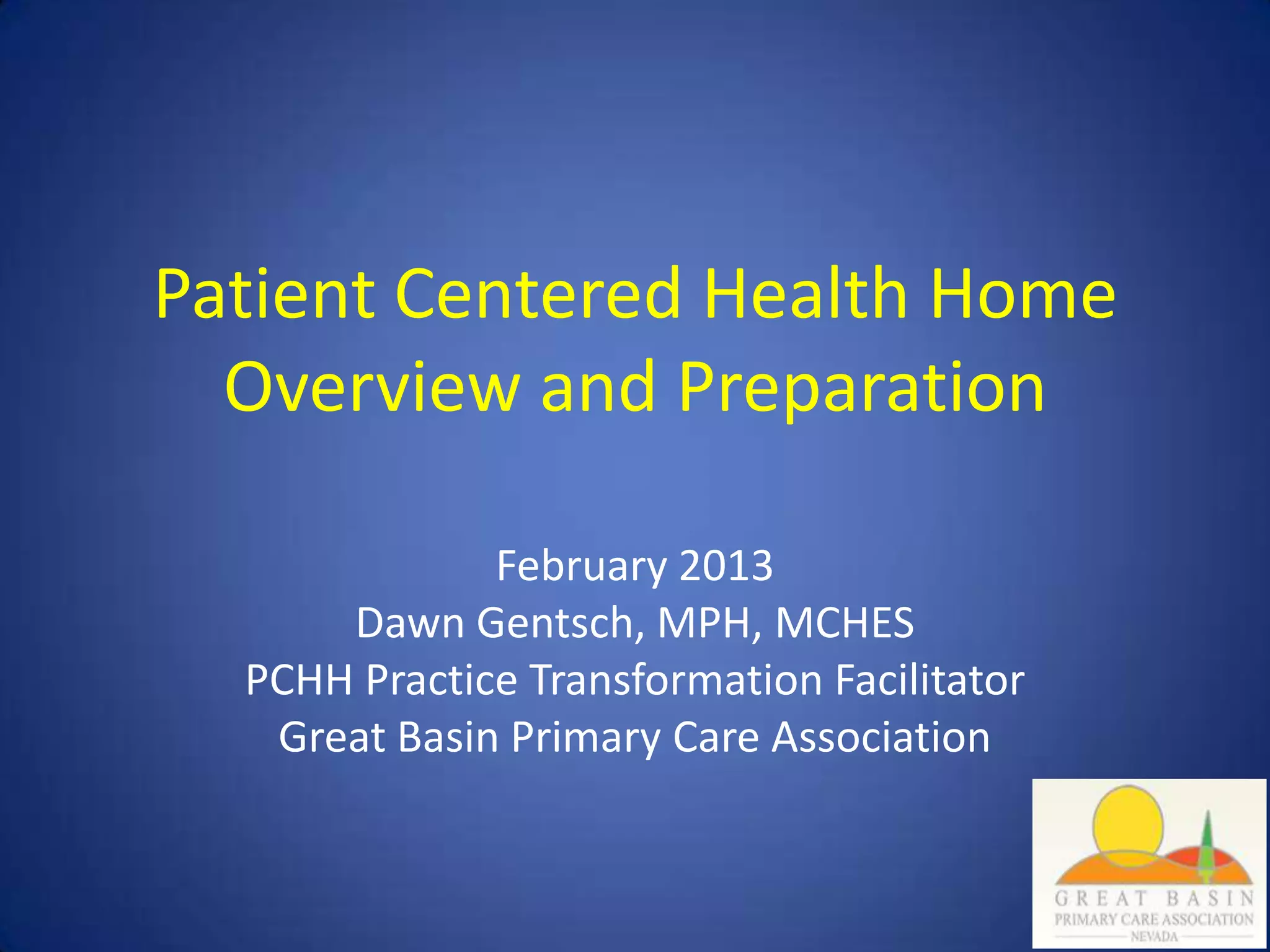 Patient Centered Health Home Overview and Preparation

February 2013
Dawn Gentsch, MPH, MCHES
PCHH Practice Transformation Facilitator
Great Basin Primary Care Association

GREAT BASIN
PRIMARY CARE ASSOCIATION
NEVADA